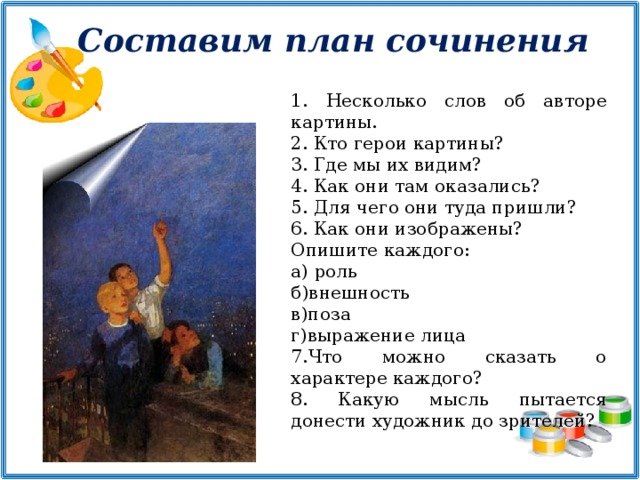 Составим план сочинения

1. Несколько слов об авторе картины.
2. Кто герои картины?
3. Где мы их видим?
4. Как они там оказались?
5. Для чего они туда пришли?
6. Как они изображены?
Опишите каждого:
а) роль
б)внешность
в)поза
г)выражение лица
7.Что можно сказать о характере каждого?
8. Какую мысль пытается донести художник до зрителей?